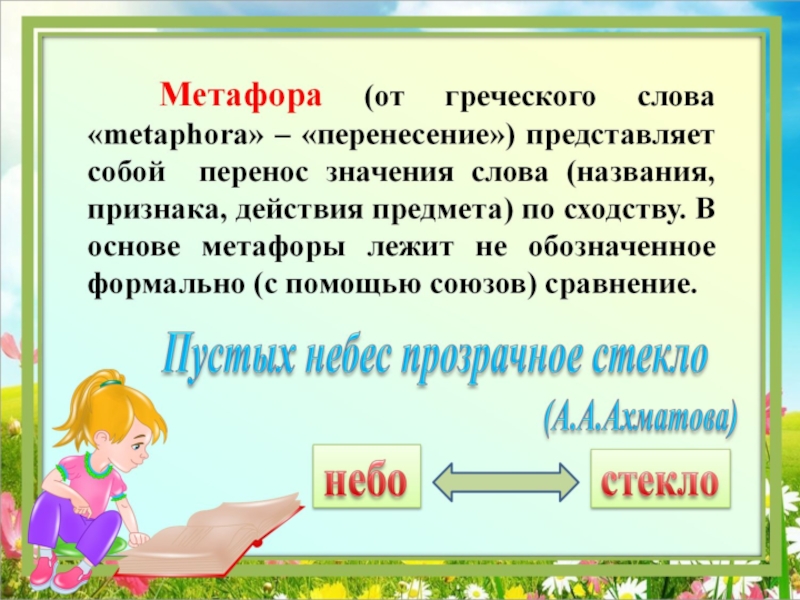 Метафора (от греческого слова «metaphora» – «перенесение») представляет собой перенос значения слова (названия, признака, действия предмета) по сходству. В основе метафоры лежит не обозначенное формально (с помощью союзов) сравнение.

Пустых небес прозрачное стекло

(А.А.Ахматова)

небо

стекло